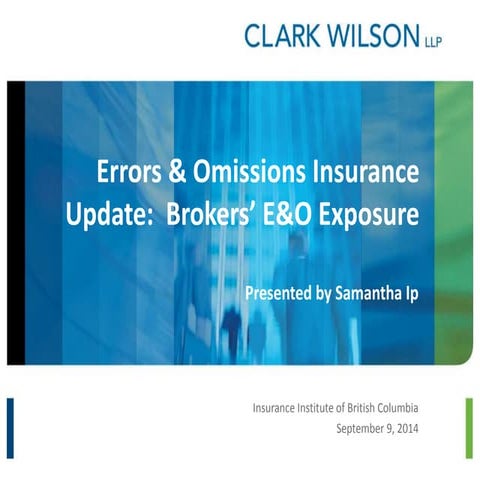 CLARK WILSON LLP

Errors & Omissions Insurance Update: Brokers' E&O Exposure

Presented by Samantha Ip

Insurance Institute of British Columbia
September 9, 2014